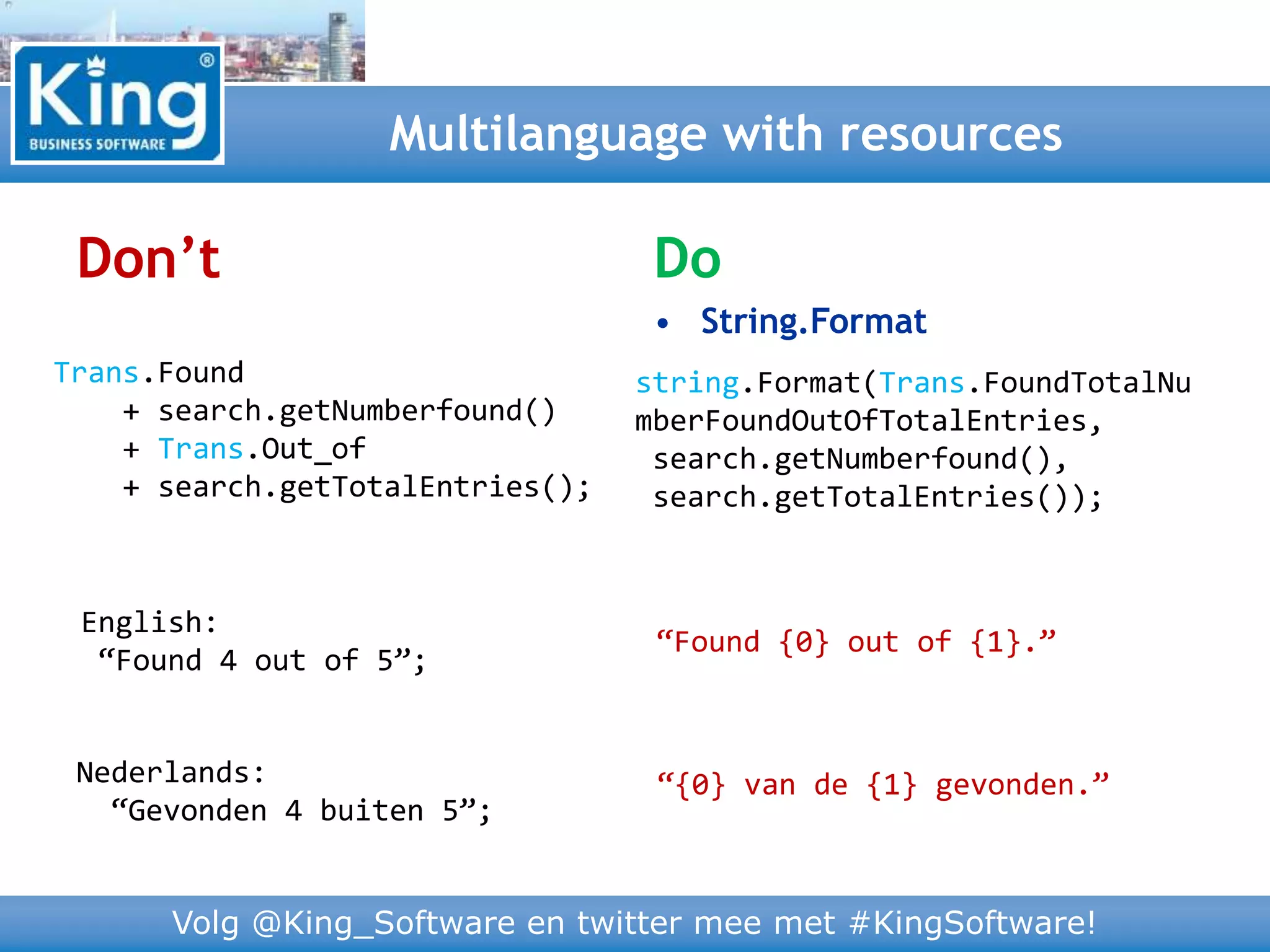 King®
BUSINESS SOFTWARE

Multilanguage with resources

Don’t

Trans.Found
+ search.getNumberfound()
+ Trans.Out_of
+ search.getTotalEntries();

English:
“Found 4 out of 5”;

Nederlands:
“Gevonden 4 buiten 5”;

Do

• String.Format

string.Format(Trans.FoundTotalNumberFoundOutOfTotalEntries,
search.getNumberfound(),
search.getTotalEntries());

“Found {0} out of {1}.”

“{0} van de {1} gevonden.”

Volg @King_Software en twitter mee met #KingSoftware!